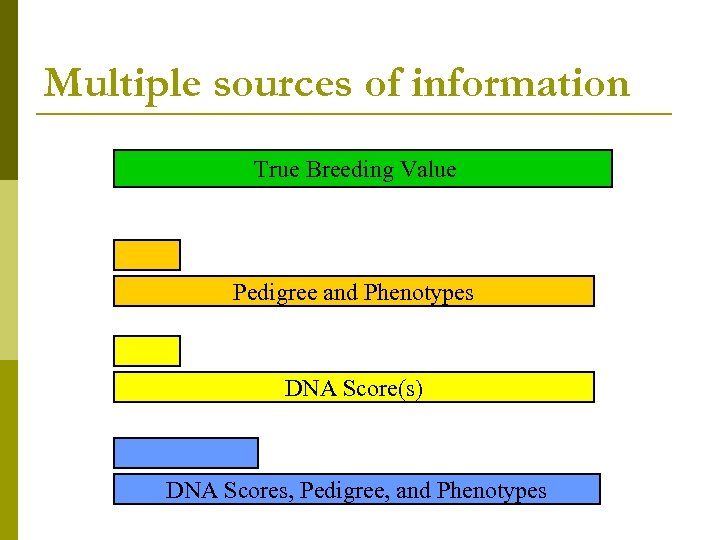 Multiple sources of information

True Breeding Value

Pedigree and Phenotypes

DNA Score(s)

DNA Scores, Pedigree, and Phenotypes